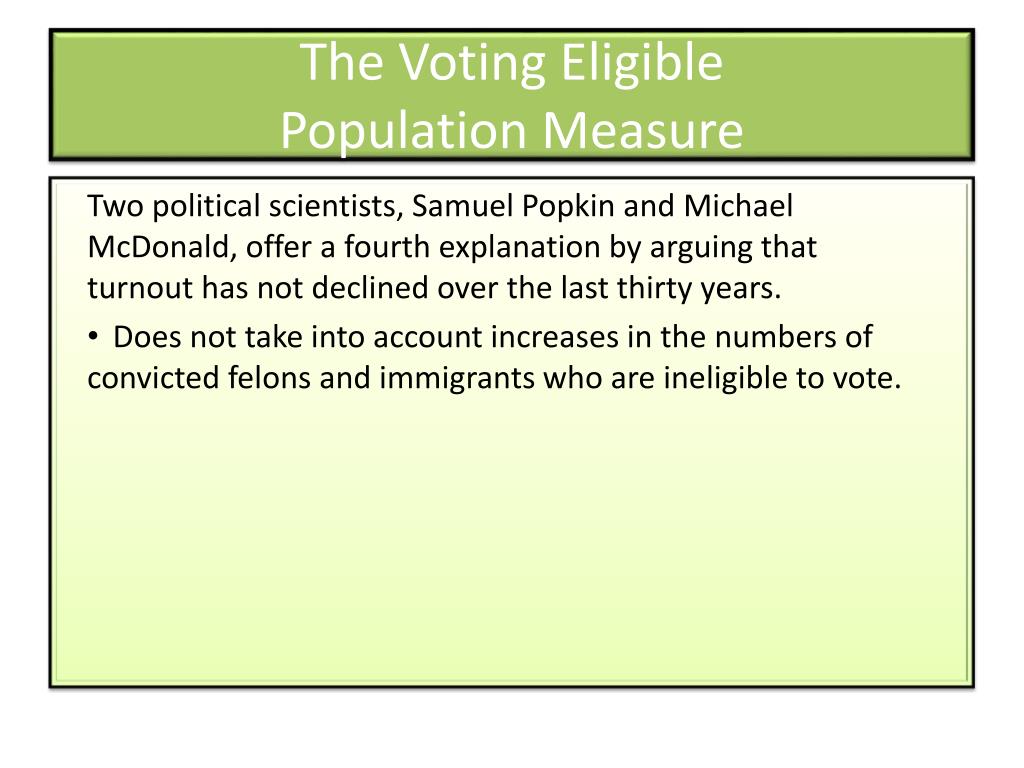 The Voting Eligible
Population Measure

Two political scientists, Samuel Popkin and Michael McDonald, offer a fourth explanation by arguing that turnout has not declined over the last thirty years.

• Does not take into account increases in the numbers of convicted felons and immigrants who are ineligible to vote.